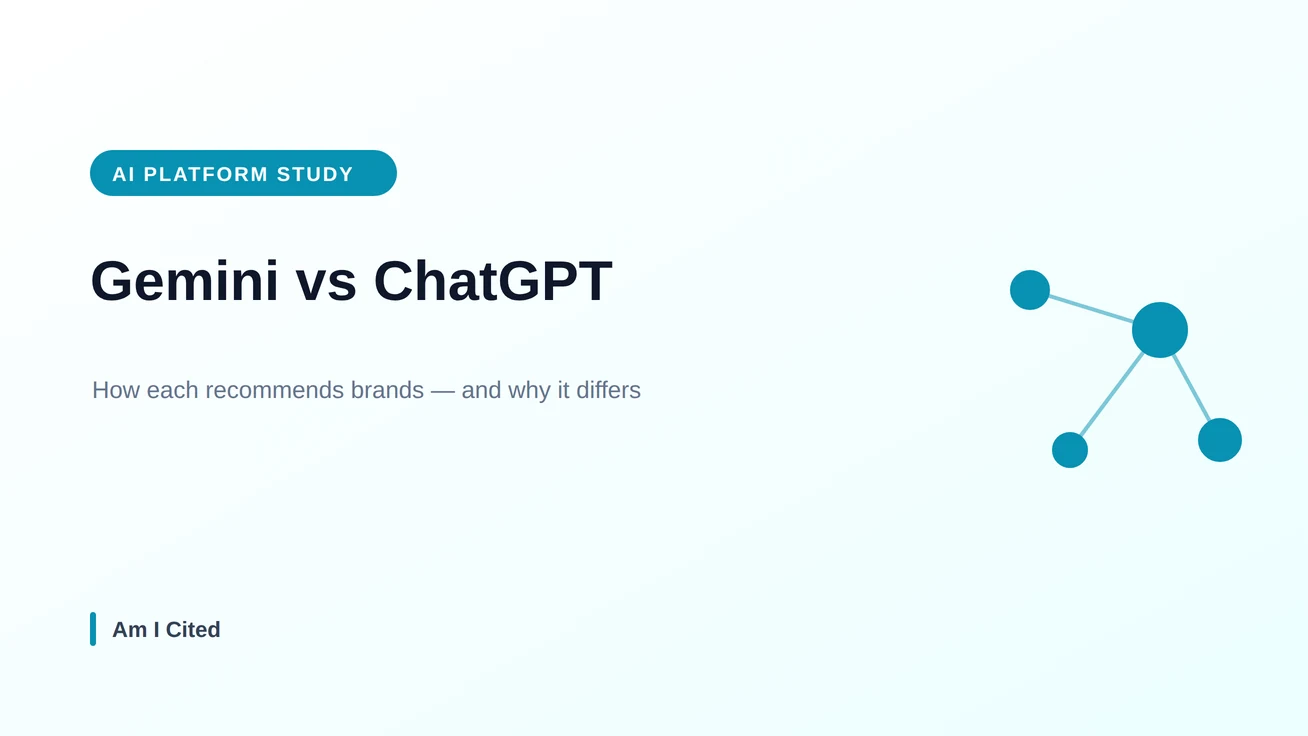 AI PLATFORM STUDY

Gemini vs ChatGPT

How each recommends brands — and why it differs

Am I Cited